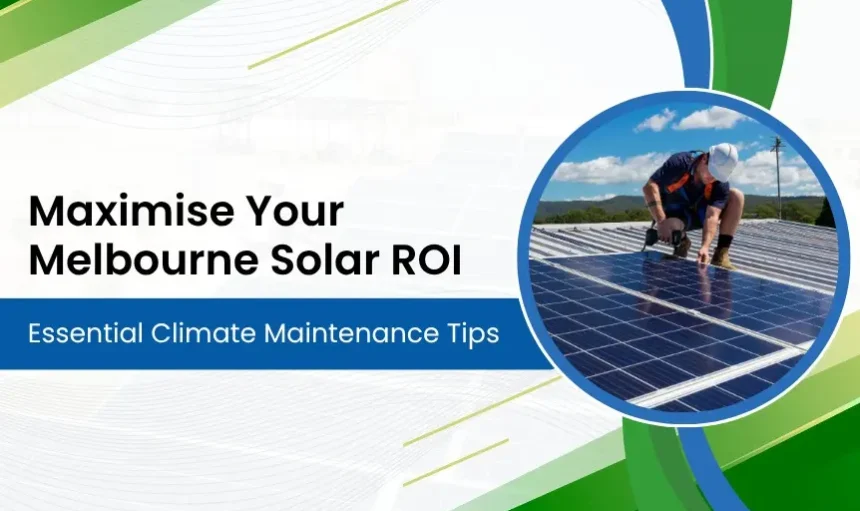 Maximise Your Melbourne Solar ROI

Essential Climate Maintenance Tips